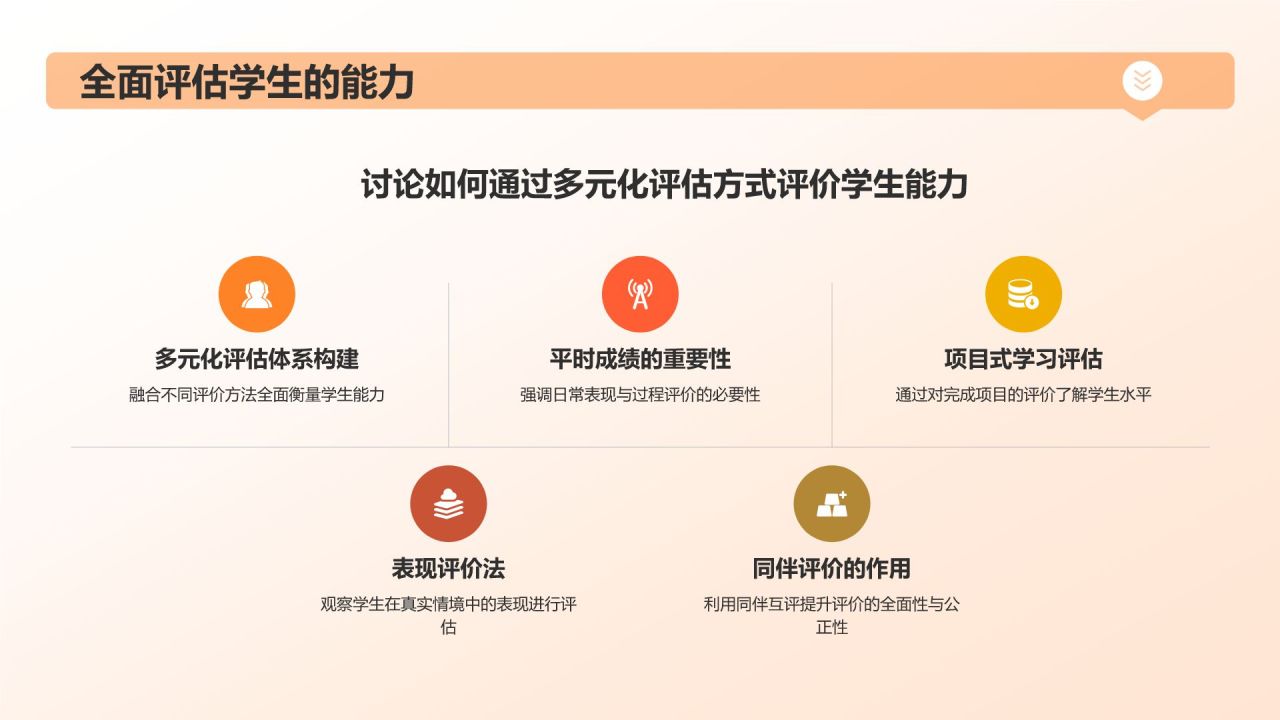 全面评估学生的能力

讨论如何通过多元化评估方式评价学生能力

多元化评估体系构建
融合不同评价方法全面衡量学生能力

平时成绩的重要性
强调日常表现与过程评价的必要性

项目式学习评估
通过对完成项目的评价了解学生水平

表现评价法
观察学生在真实情境中的表现进行评估

同伴评价的作用
利用同伴互评提升评价的全面性与公正性